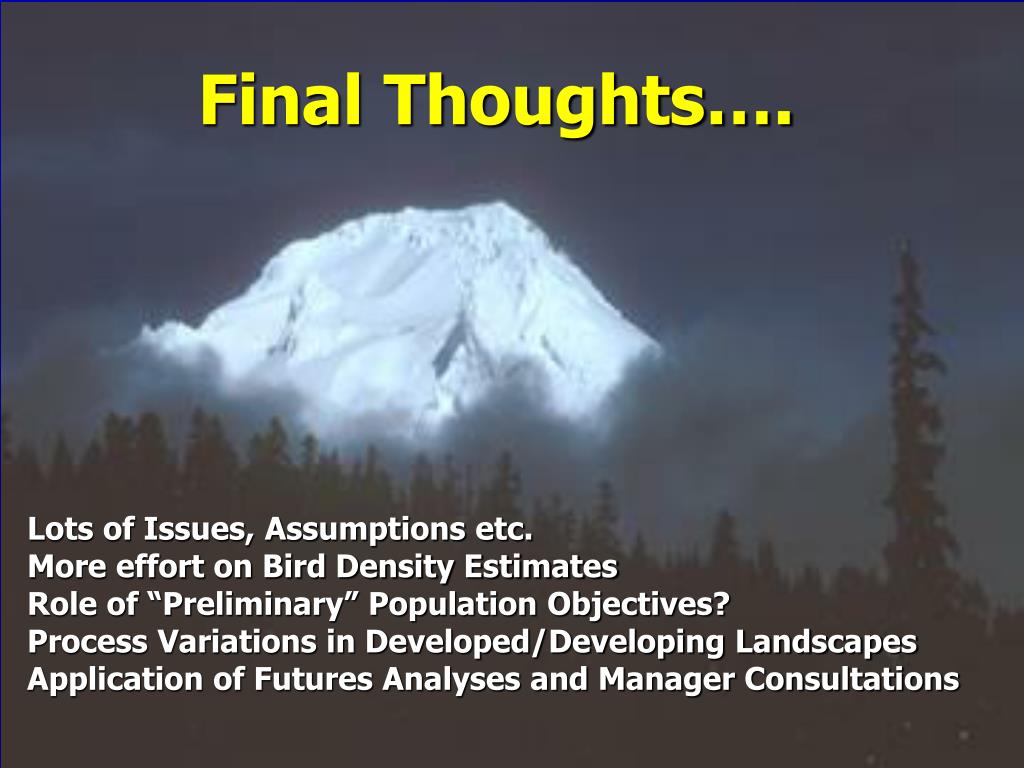 Final Thoughts….

Lots of Issues, Assumptions etc.
More effort on Bird Density Estimates
Role of “Preliminary” Population Objectives?
Process Variations in Developed/Developing Landscapes
Application of Futures Analyses and Manager Consultations